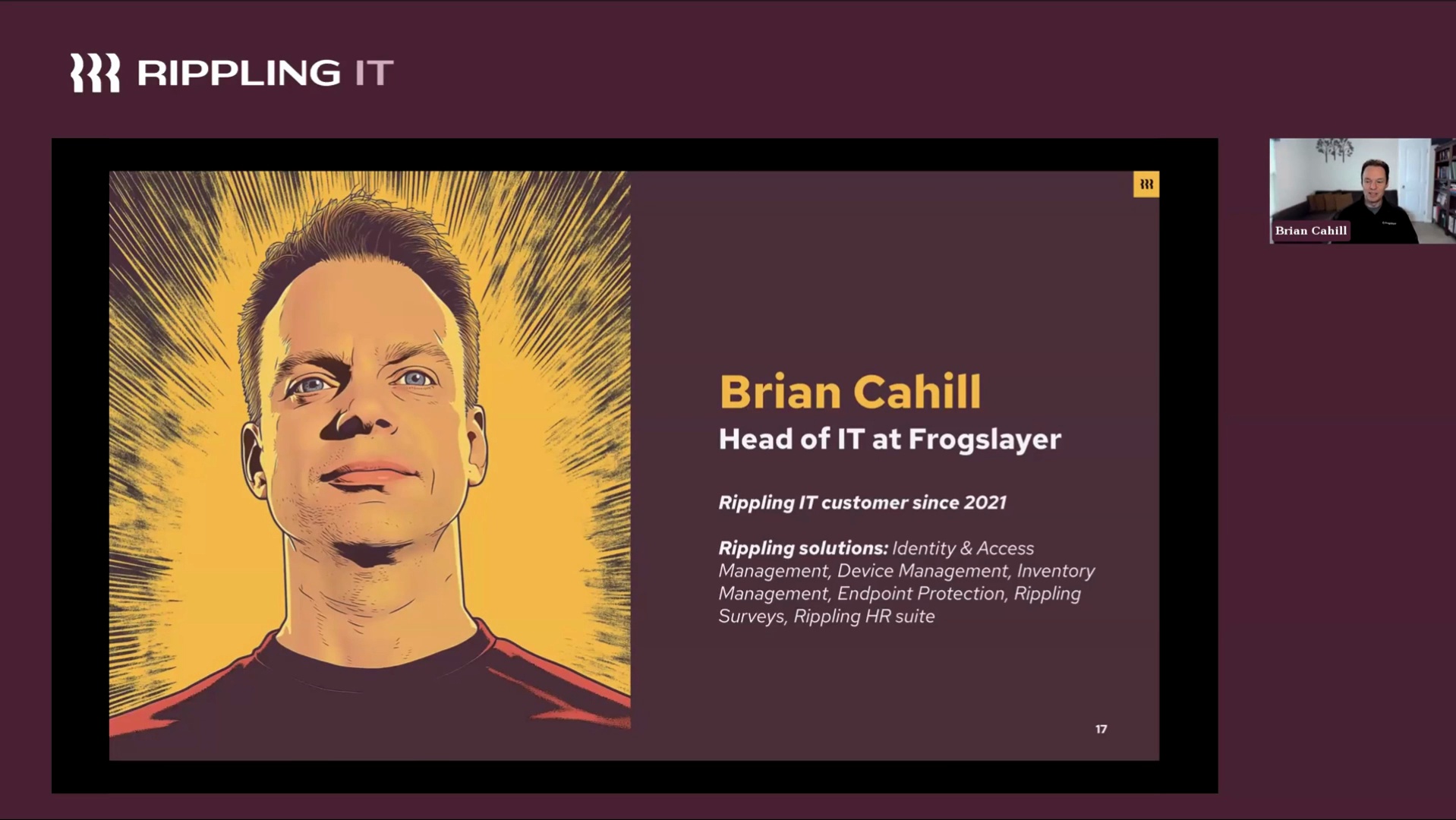 RIPPLING IT

Brian Cahill

Brian Cahill
Head of IT at Frogslayer

Rippling IT customer since 2021

Rippling solutions: Identity & Access Management, Device Management, Inventory Management, Endpoint Protection, Rippling Surveys, Rippling HR suite

17